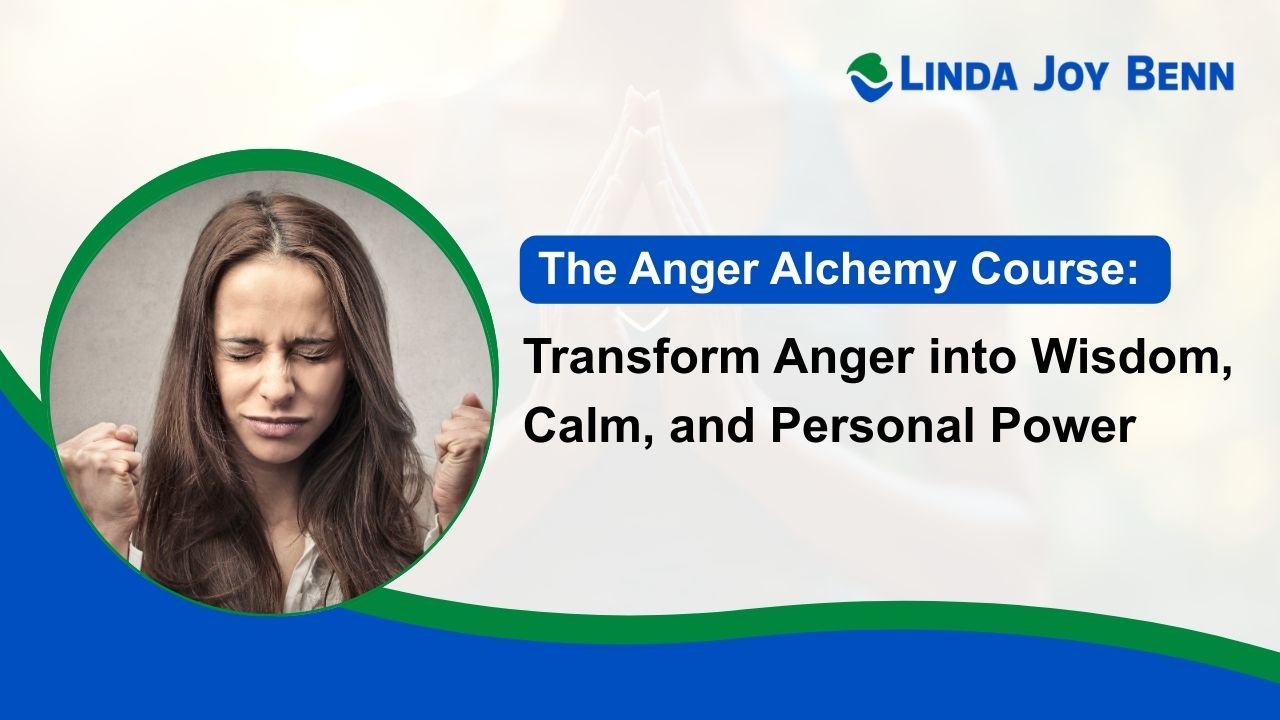 LINDA JOY BENN

The Anger Alchemy Course:

Transform Anger into Wisdom, Calm, and Personal Power